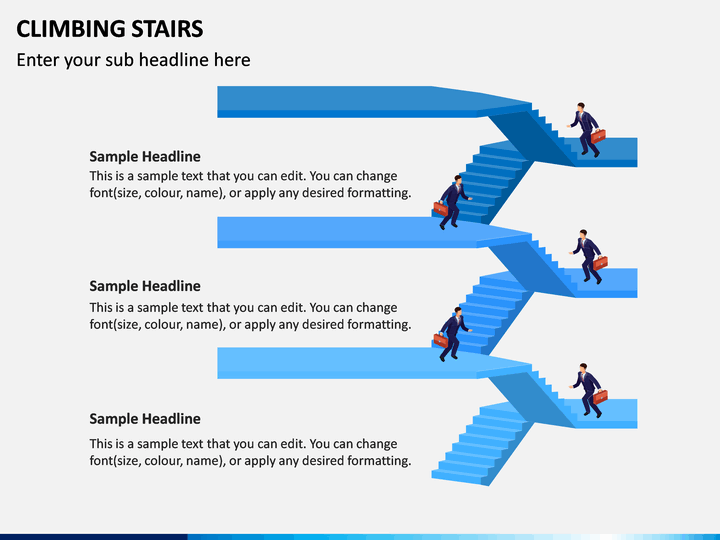 CLIMBING STAIRS

Enter your sub headline here

Sample Headline

This is a sample text that you can edit. You can change font(size, colour, name), or apply any desired formatting.

Sample Headline

This is a sample text that you can edit. You can change font(size, colour, name), or apply any desired formatting.

Sample Headline

This is a sample text that you can edit. You can change font(size, colour, name), or apply any desired formatting.